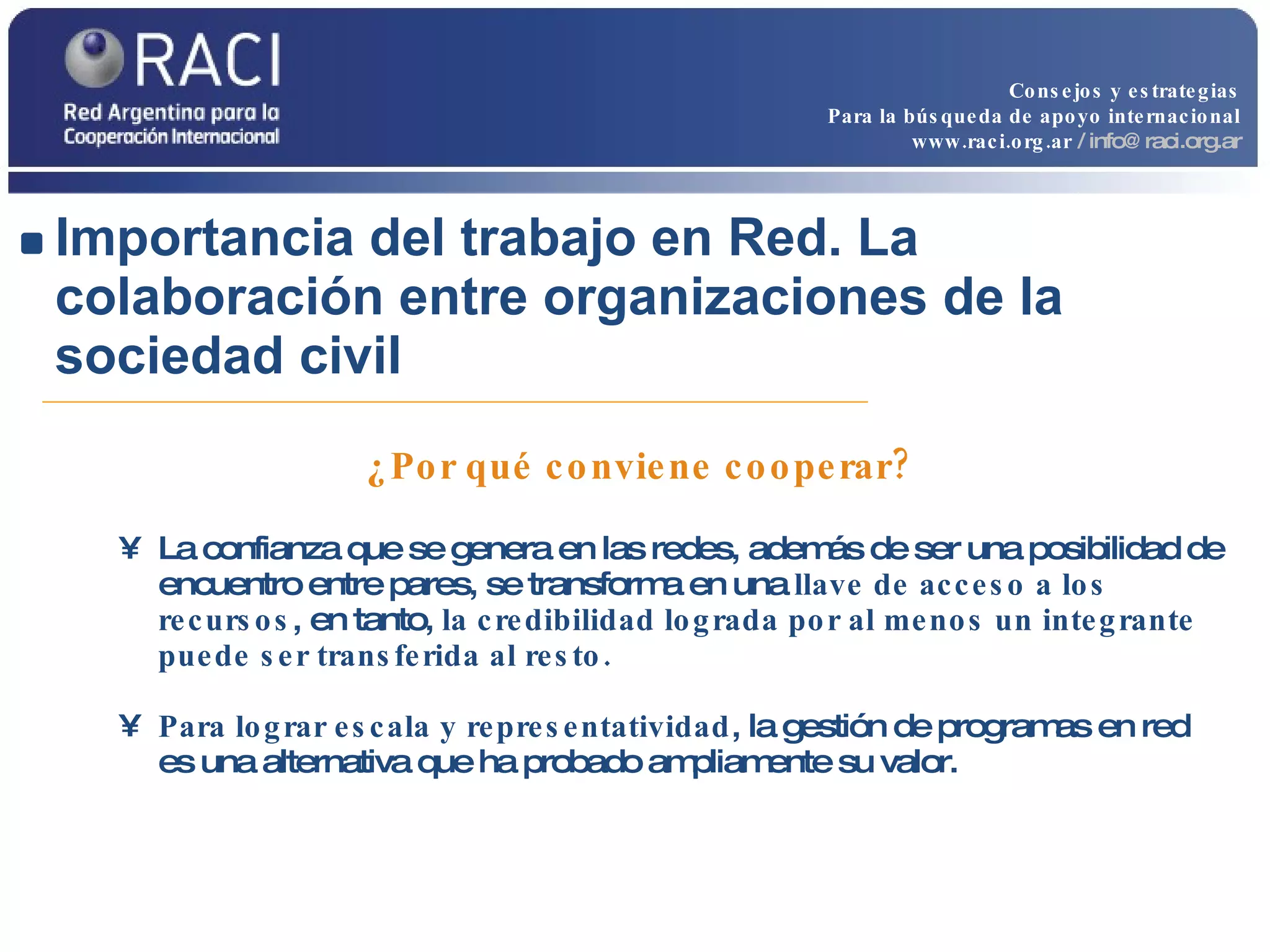 RACI
Red Argentina para la Cooperación Internacional

Consejos y estrategias
Para la búsqueda de apoyo internacional
www.raci.org.ar / info@ raci.org.ar

Importancia del trabajo en Red. La colaboración entre organizaciones de la sociedad civil

¿Por qué conviene cooperar?

¥ La confianza que se genera en las redes, además de ser una posibilidad de encuentro entre pares, se transforma en una llave de acceso a los recursos, en tanto, la credibilidad lograda por al menos un integrante puede ser transferida al resto.

¥ Para lograr escala y representatividad, la gestión de programas en red es una alternativa que ha probado ampliamente su valor.